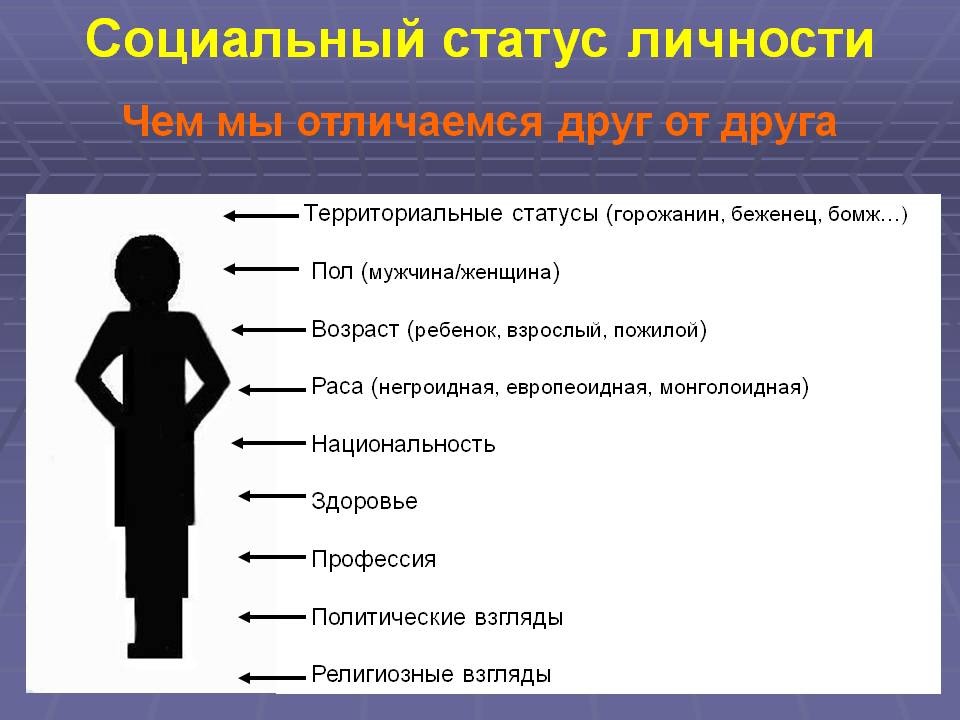 Социальный статус личности

Чем мы отличаемся друг от друга

Территориальные статусы (горожанин, беженец, бомж…)

Пол (мужчина/женщина)

Возраст (ребенок, взрослый, пожилой)

Раса (негроидная, европеоидная, монголоидная)

Национальность

Здоровье

Профессия

Политические взгляды

Религиозные взгляды